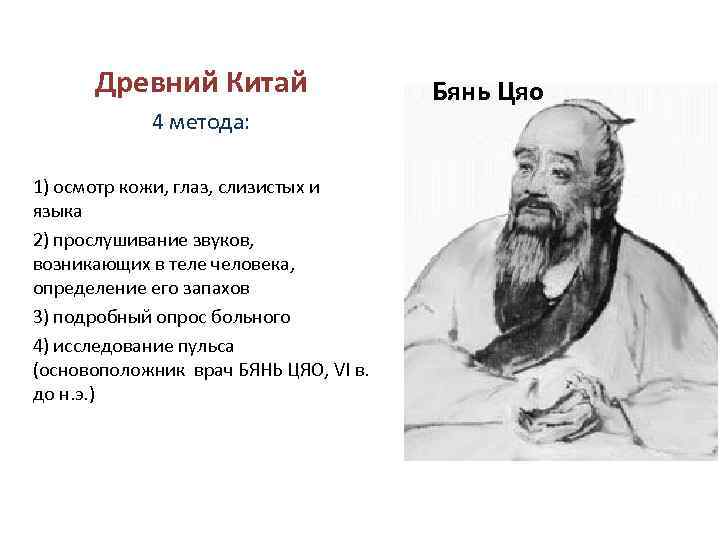 Древний Китай

4 метода:

1) осмотр кожи, глаз, слизистых и языка

2) прослушивание звуков, возникающих в теле человека, определение его запахов

3) подробный опрос больного

4) исследование пульса (основоположник врач БЯНЬ ЦЯО, VI в. до н.э.)

Бянь Цяо